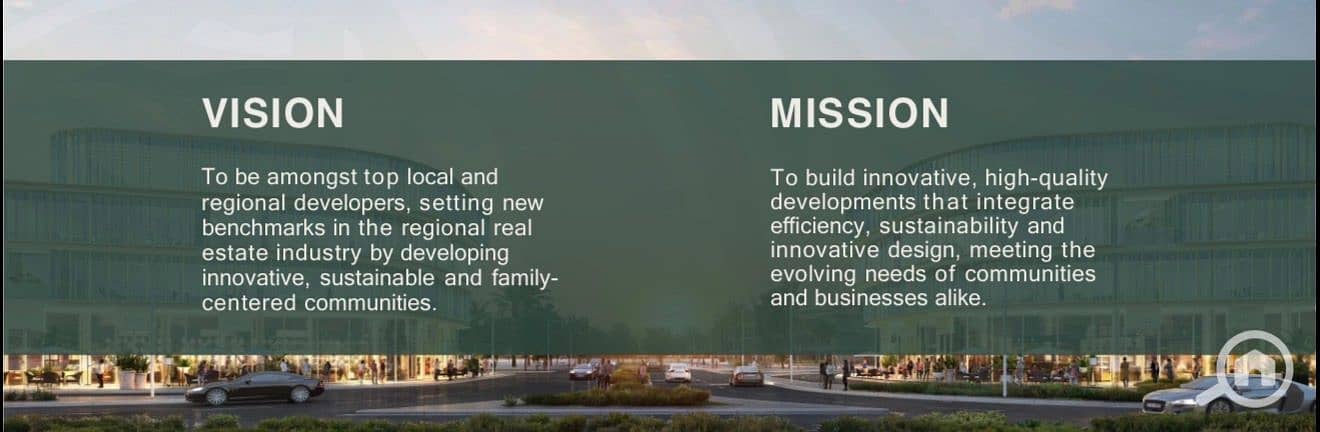 VISION

To be amongst top local and regional developers, setting new benchmarks in the regional real estate industry by developing innovative, sustainable and family-centered communities.

MISSION

To build innovative, high-quality developments that integrate efficiency, sustainability and innovative design, meeting the evolving needs of communities and businesses alike.